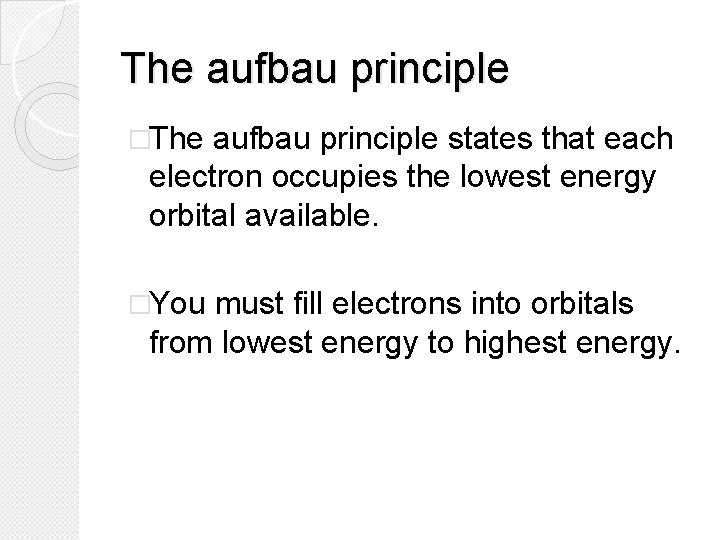 The aufbau principle

□The aufbau principle states that each electron occupies the lowest energy orbital available.

□You must fill electrons into orbitals from lowest energy to highest energy.